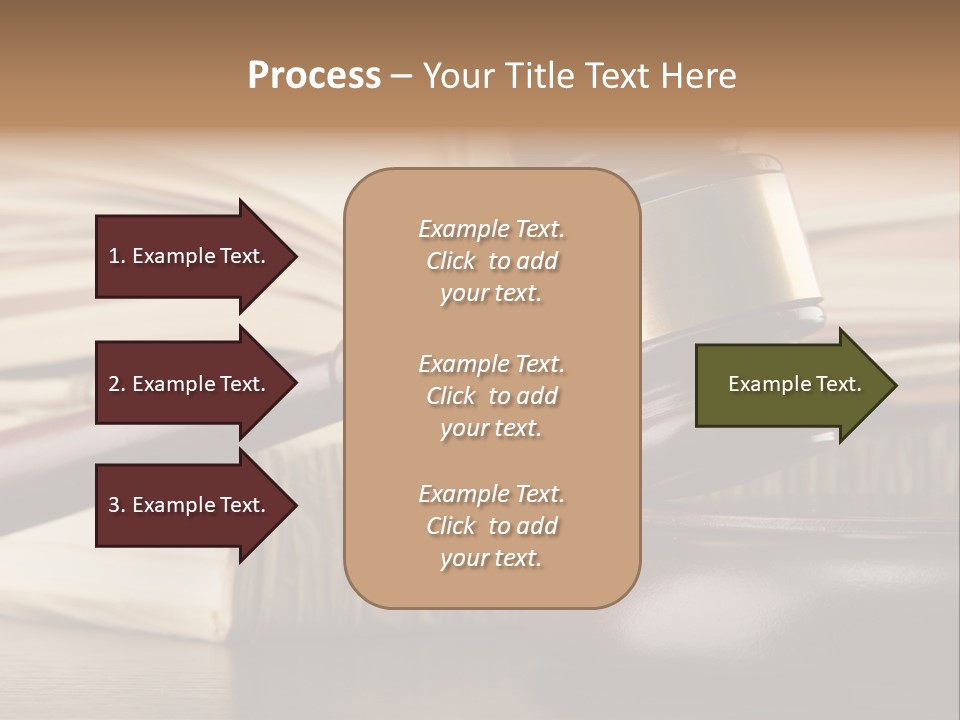 Process – Your Title Text Here

1. Example Text.

2. Example Text.

3. Example Text.

Example Text. Click to add your text.

Example Text. Click to add your text.

Example Text. Click to add your text.

Example Text.